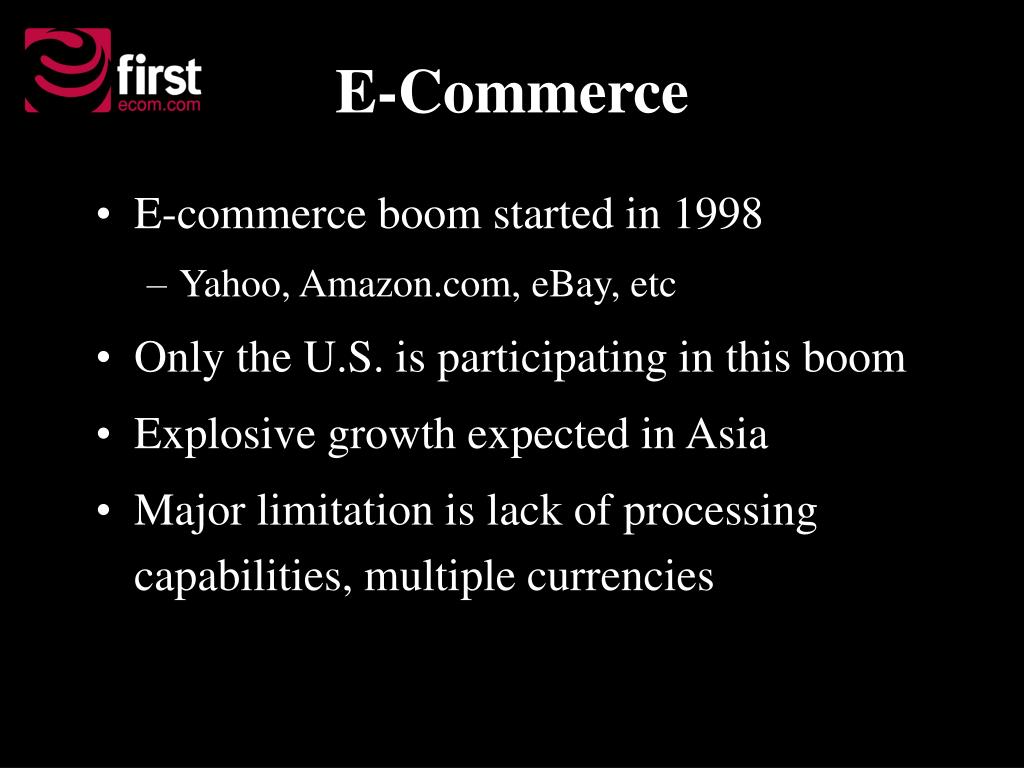 first
ecom.com

E-Commerce

• E-commerce boom started in 1998
– Yahoo, Amazon.com, eBay, etc
• Only the U.S. is participating in this boom
• Explosive growth expected in Asia
• Major limitation is lack of processing capabilities, multiple currencies